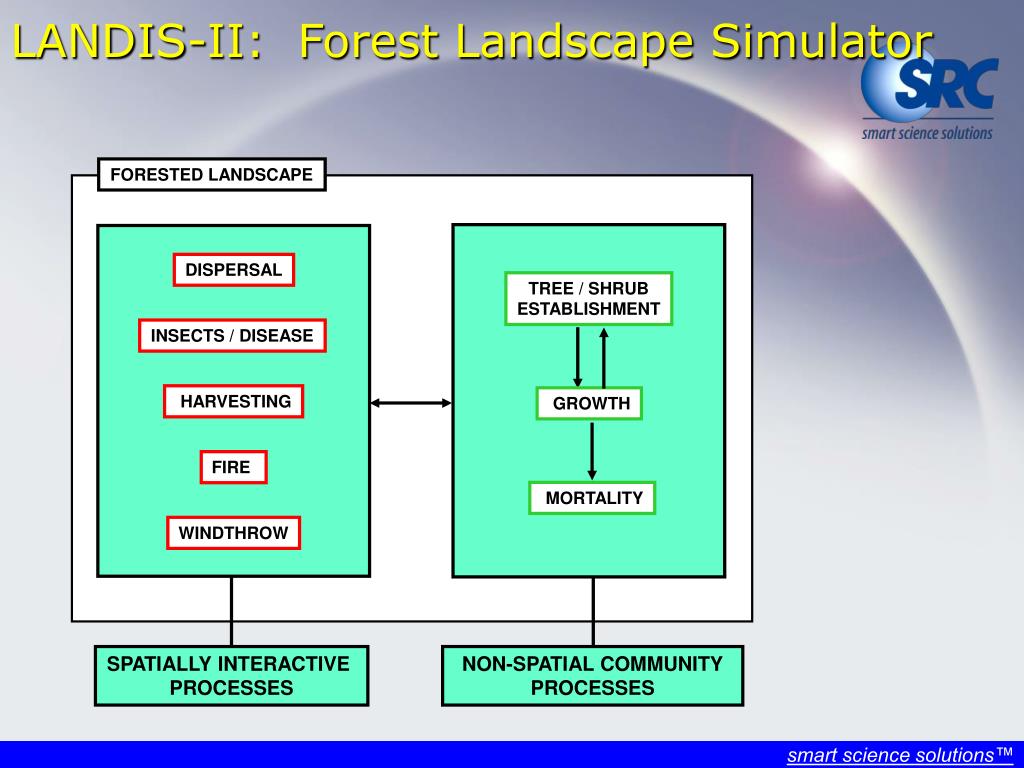 LANDIS-II: Forest Landscape Simulator

SRC
smart science solutions

FORESTED LANDSCAPE

DISPERSAL

INSECTS / DISEASE

HARVESTING

FIRE

WINDTHROW

TREE / SHRUB ESTABLISHMENT

GROWTH

MORTALITY

SPATIALLY INTERACTIVE PROCESSES

NON-SPATIAL COMMUNITY PROCESSES

smart science solutions™